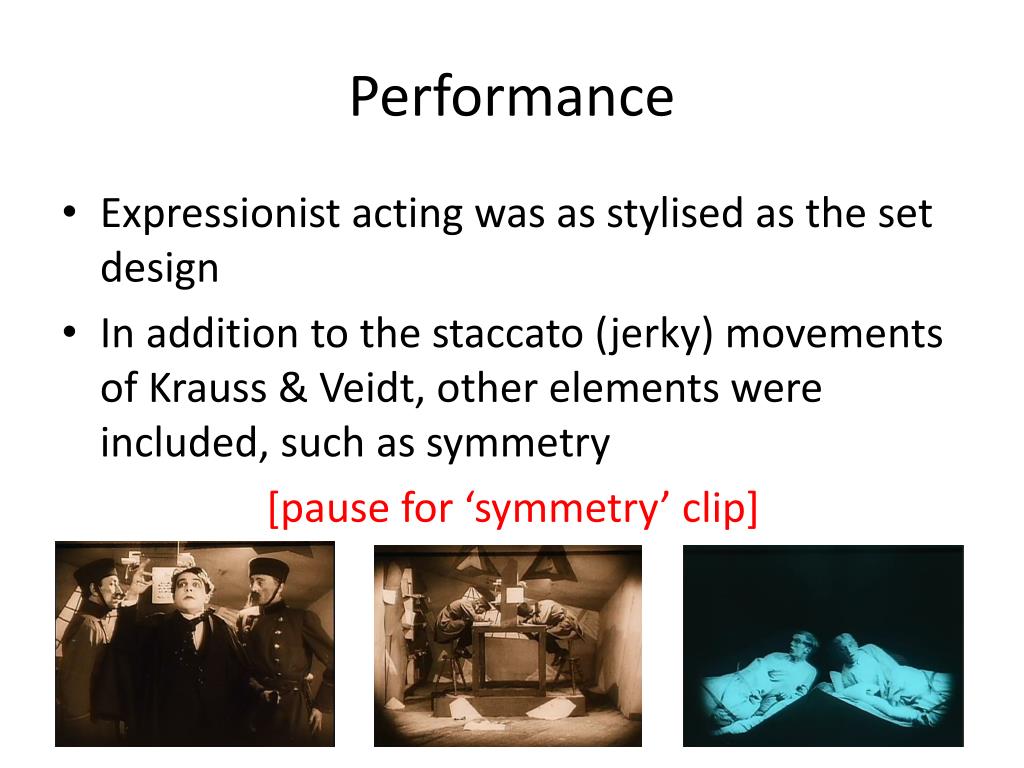 Performance

• Expressionist acting was as stylised as the set design

• In addition to the staccato (jerky) movements of Krauss & Veidt, other elements were included, such as symmetry

[pause for ‘symmetry’ clip]